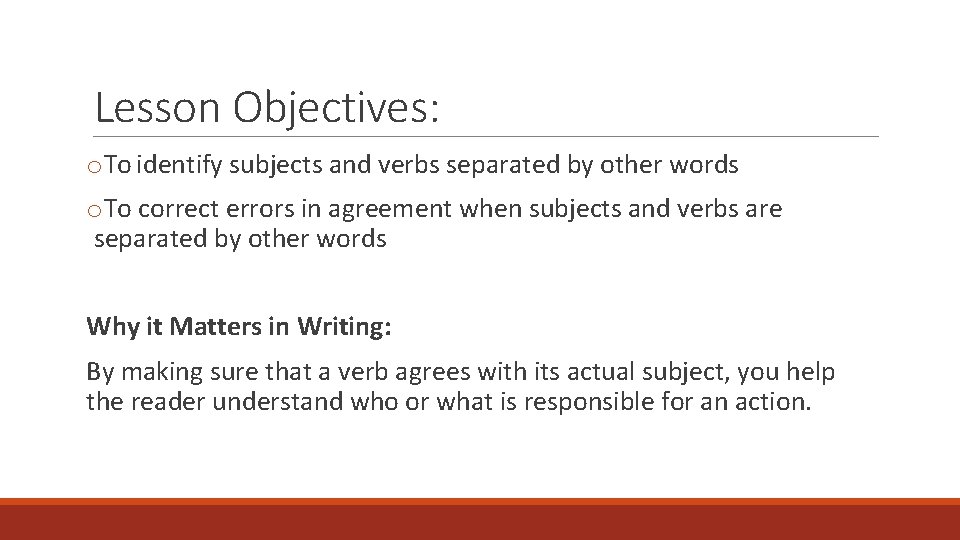 Lesson Objectives:

o To identify subjects and verbs separated by other words

o To correct errors in agreement when subjects and verbs are separated by other words

Why it Matters in Writing:

By making sure that a verb agrees with its actual subject, you help the reader understand who or what is responsible for an action.